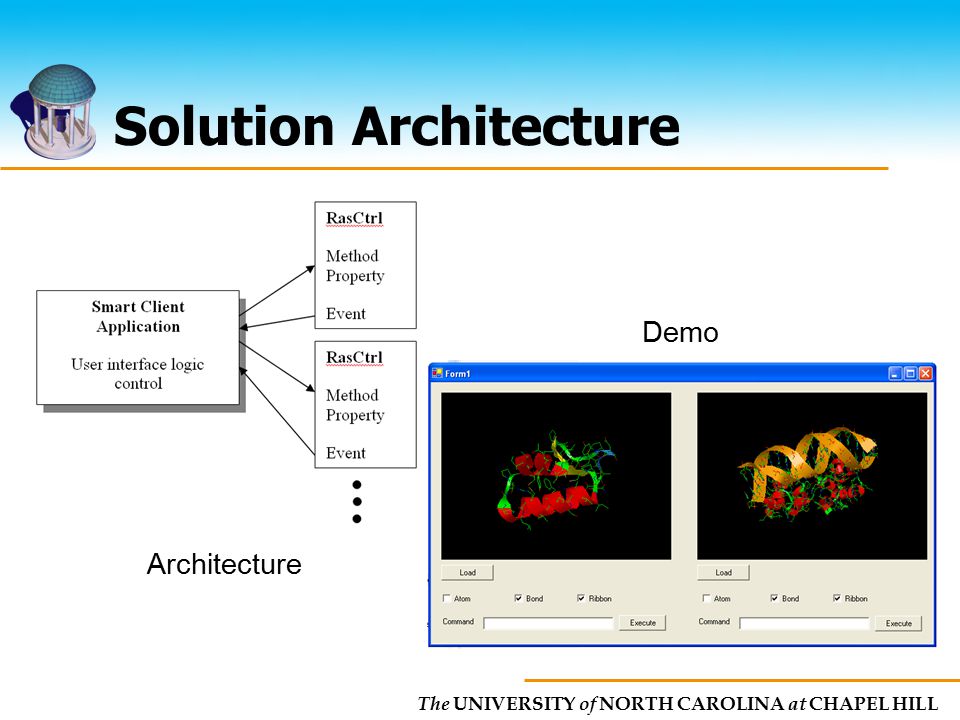 Solution Architecture

Smart Client Application

User interface logic control

RasCtrl

Method
Property

Event

RasCtrl

Method
Property

Event

Architecture

Demo

Form1

Load

Atom Bond Ribbon

Command Execute

Load

Atom Bond Ribbon

Command Execute

The UNIVERSITY of NORTH CAROLINA at CHAPEL HILL